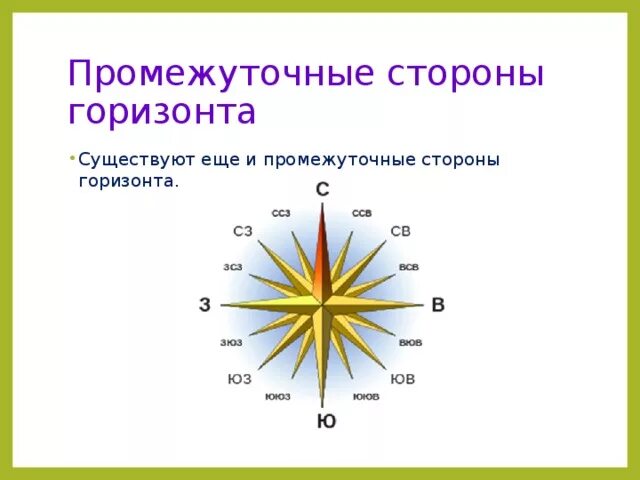 Промежуточные стороны горизонта

• Существуют еще и промежуточные стороны горизонта.

С
ССЗ
ССВ
СЗ
СВ
ЗСЗ
ВСВ
З
В
ЗЮЗ
ВЮВ
ЮЗ
ЮВ
ЮЮЗ
ЮЮВ
Ю